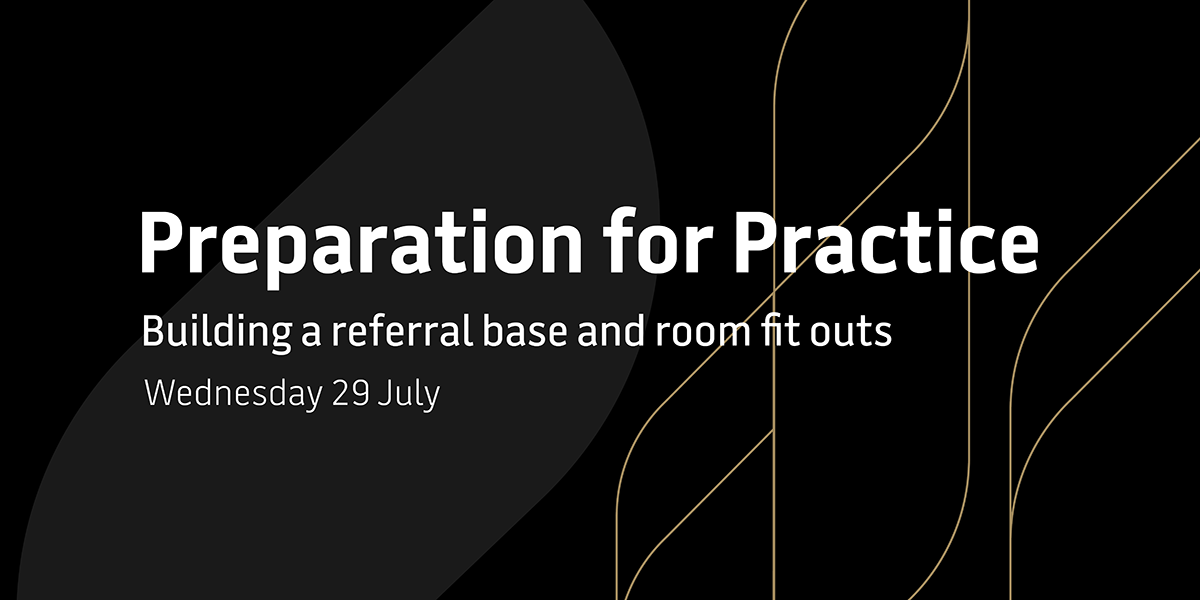 Preparation for Practice

Building a referral base and room fit outs

Wednesday 29 July